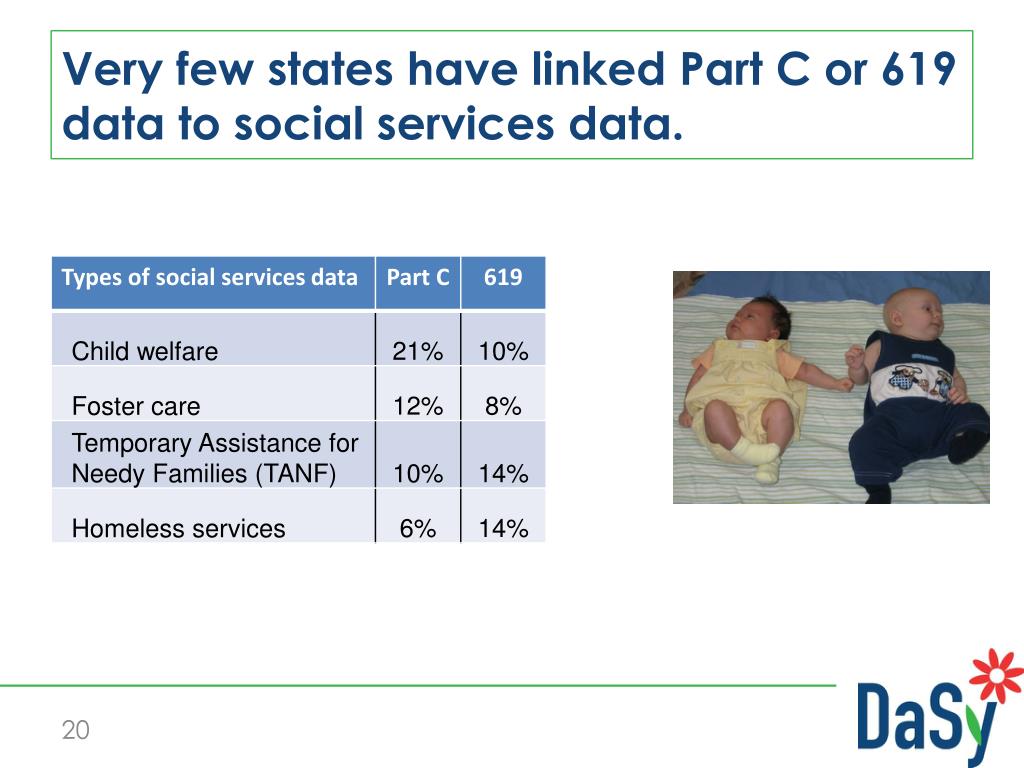 Very few states have linked Part C or 619 data to social services data.

| Types of social services data | Part C | 619 |
|---|---|---|
| Child welfare | 21% | 10% |
| Foster care | 12% | 8% |
| Temporary Assistance for Needy Families (TANF) | 10% | 14% |
| Homeless services | 6% | 14% |

20

DaSy